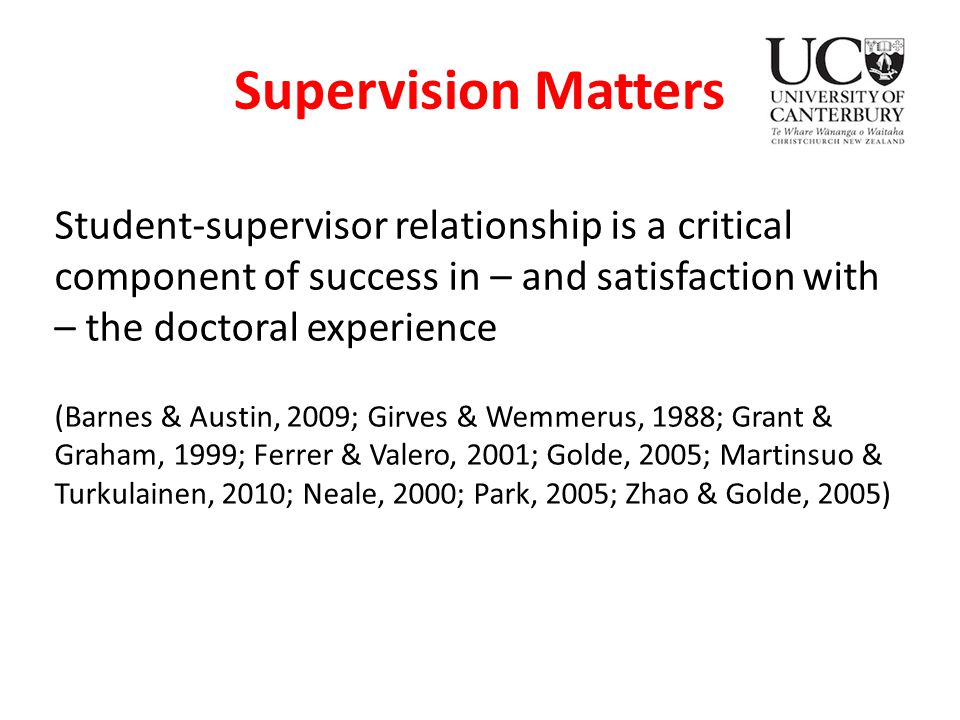 Supervision Matters

UC
UNIVERSITY OF CANTERBURY
Te Whare Wānanga o Waitaha
CHRISTCHURCH NEW ZEALAND

Student-supervisor relationship is a critical component of success in – and satisfaction with – the doctoral experience

(Barnes & Austin, 2009; Girves & Wemmerus, 1988; Grant & Graham, 1999; Ferrer & Valero, 2001; Golde, 2005; Martinsuo & Turkulainen, 2010; Neale, 2000; Park, 2005; Zhao & Golde, 2005)